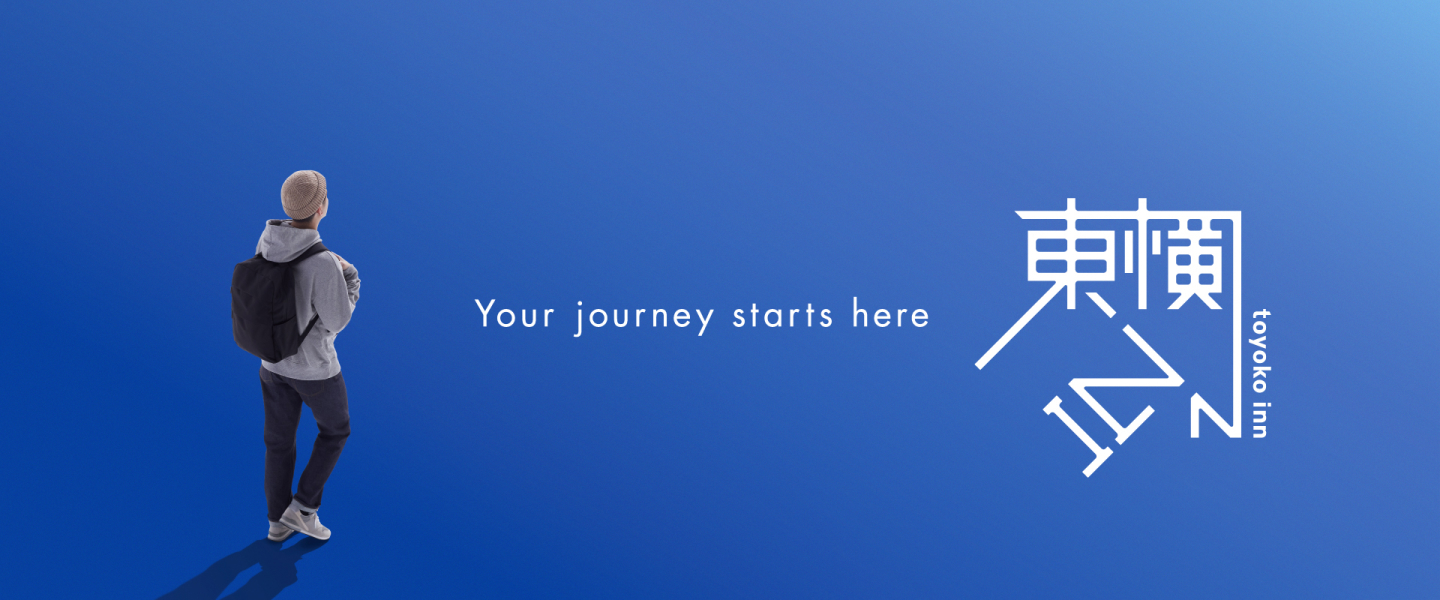 Your journey starts here

東横INN

toyoko inn